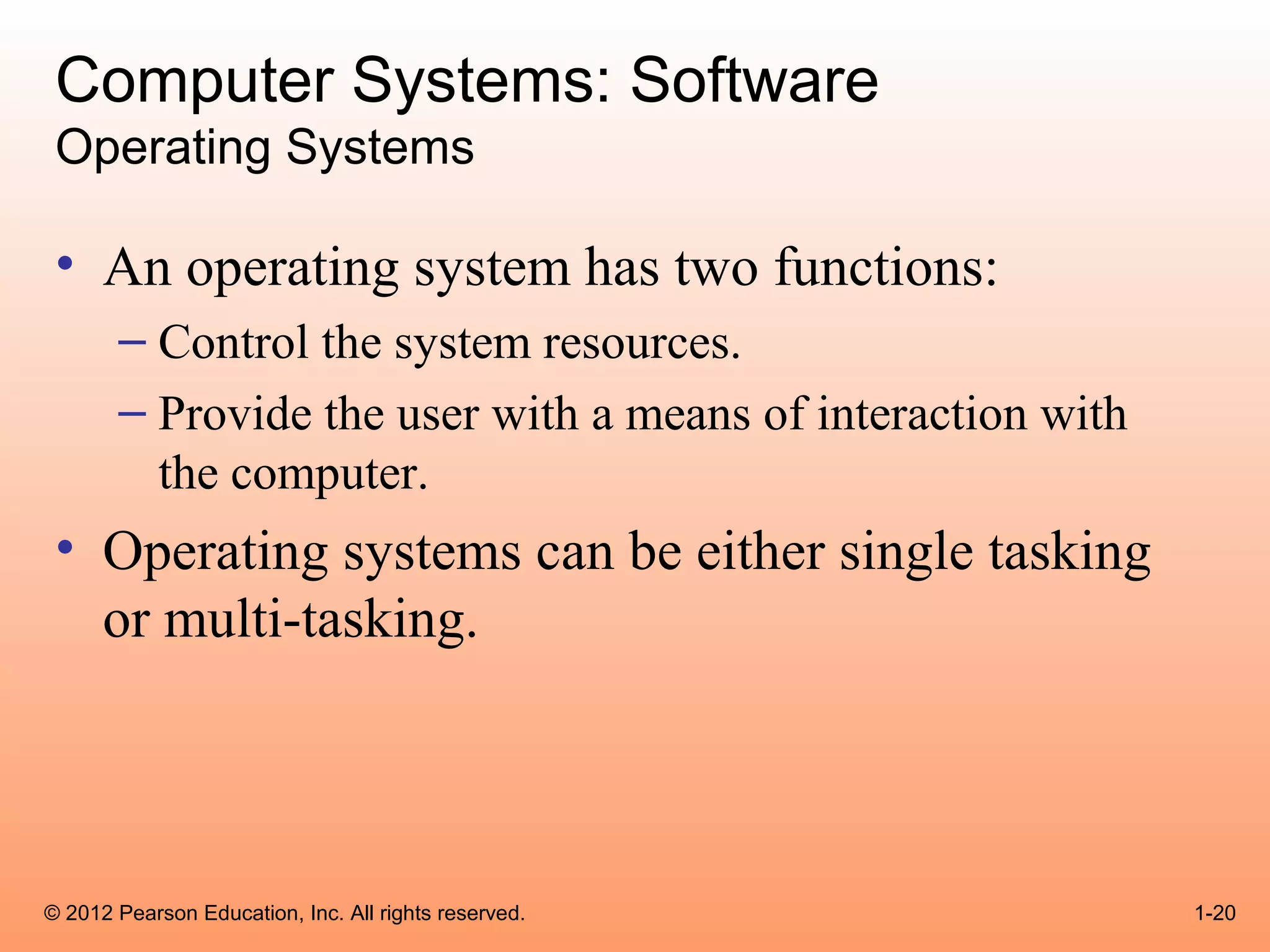 Computer Systems: Software
Operating Systems

• An operating system has two functions:
– Control the system resources.
– Provide the user with a means of interaction with the computer.
• Operating systems can be either single tasking or multi-tasking.

© 2012 Pearson Education, Inc. All rights reserved.

1-20